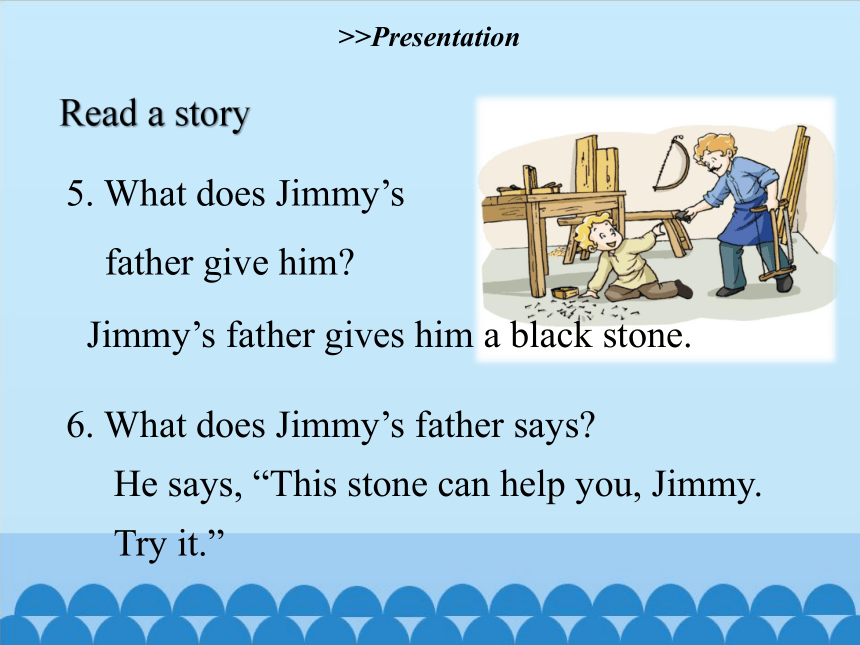 >>Presentation

Read a story

5. What does Jimmy’s father give him?

Jimmy’s father gives him a black stone.

6. What does Jimmy’s father says?

He says, “This stone can help you, Jimmy. Try it.”